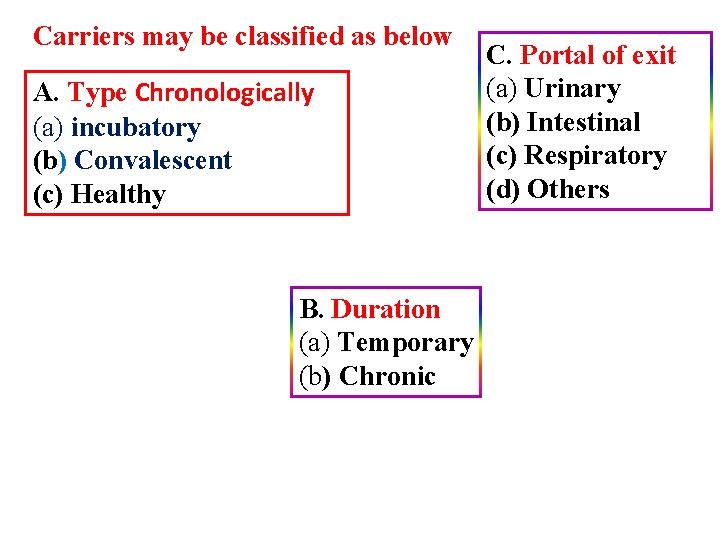 Carriers may be classified as below

A. Type Chronologically
(a) incubatory
(b) Convalescent
(c) Healthy

C. Portal of exit
(a) Urinary
(b) Intestinal
(c) Respiratory
(d) Others

B. Duration
(a) Temporary
(b) Chronic